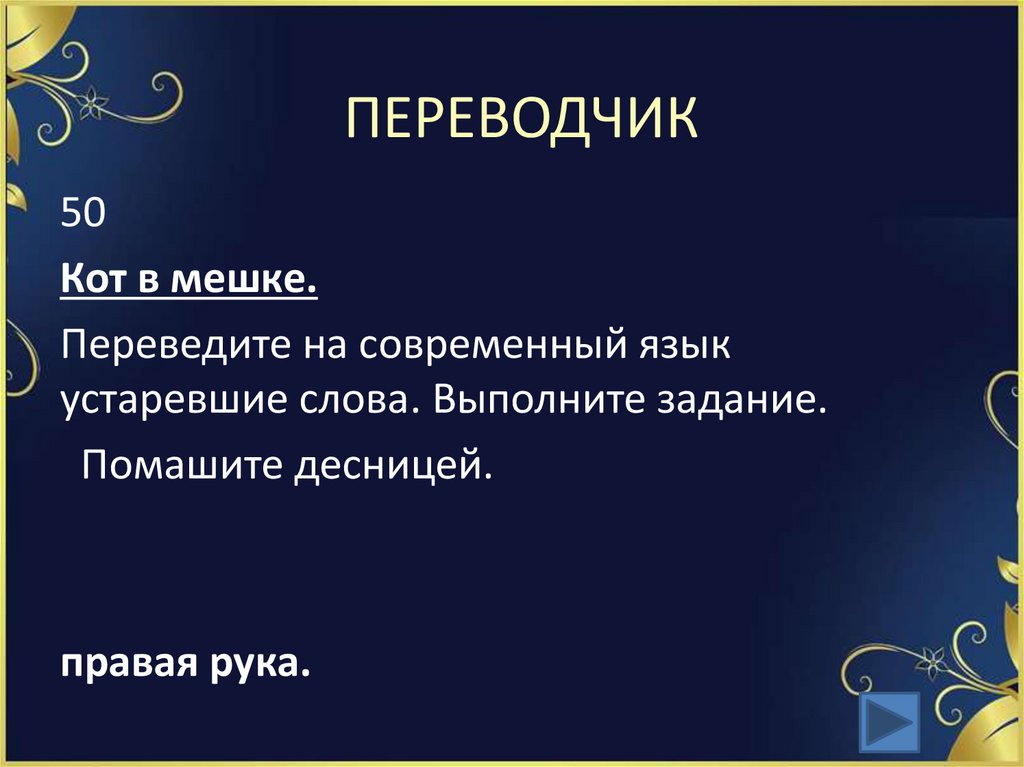 ПЕРЕВОДЧИК

50

Кот в мешке.

Переведите на современный язык устаревшие слова. Выполните задание.

Помашите десницей.

правая рука.